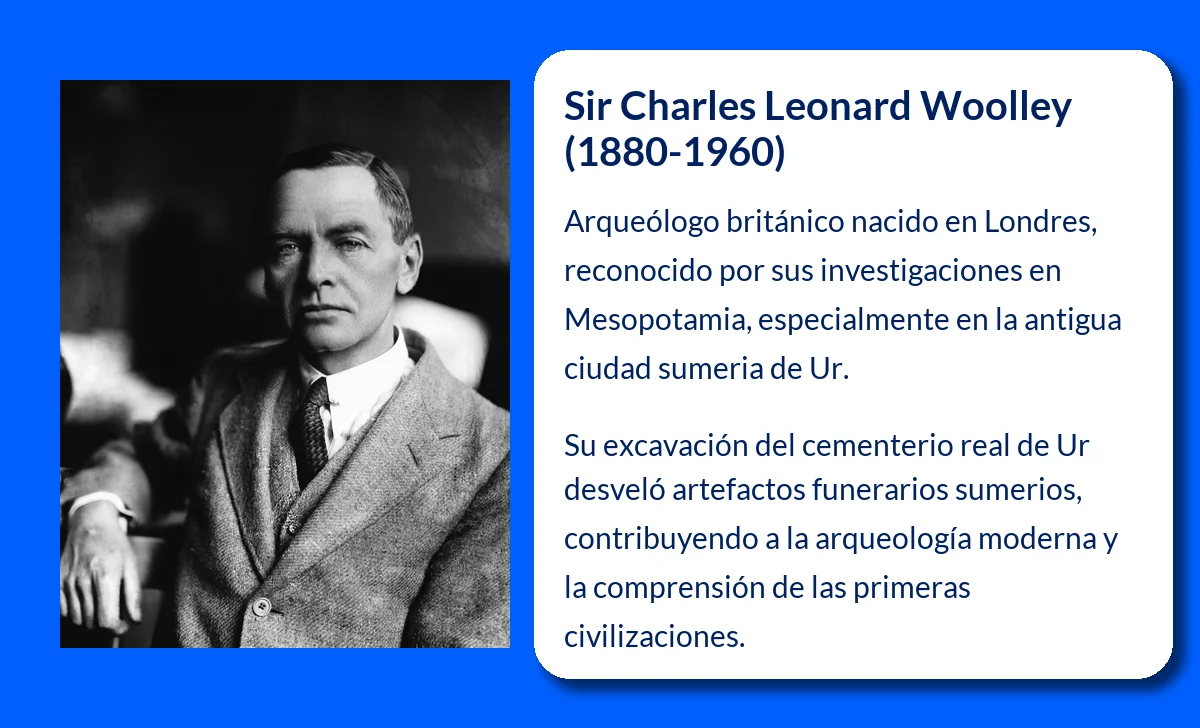 Sir Charles Leonard Woolley (1880-1960)

Arqueólogo británico nacido en Londres, reconocido por sus investigaciones en Mesopotamia, especialmente en la antigua ciudad sumeria de Ur.

Su excavación del cementerio real de Ur desveló artefactos funerarios sumerios, contribuyendo a la arqueología moderna y la comprensión de las primeras civilizaciones.